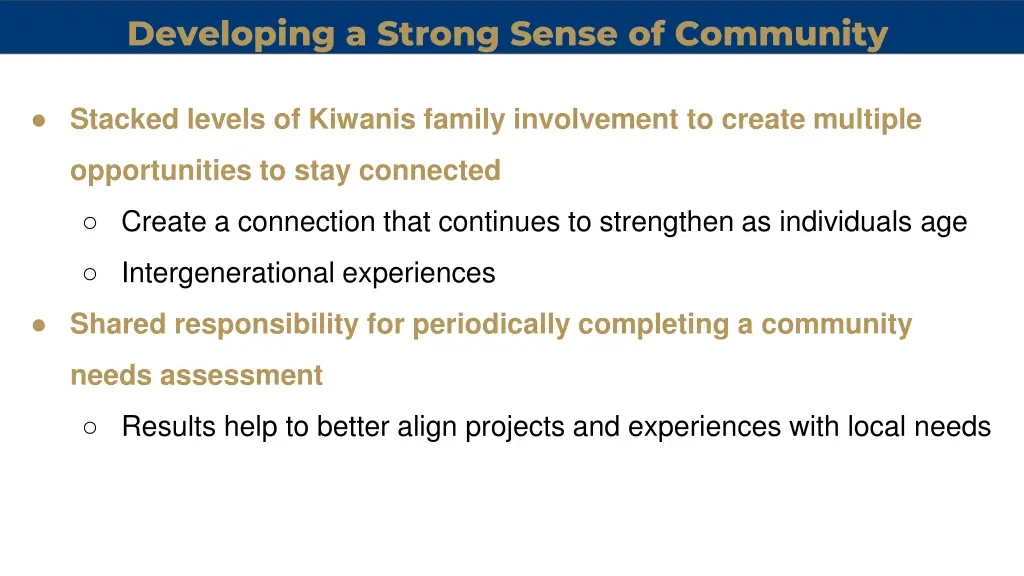 Developing a Strong Sense of Community

● Stacked levels of Kiwanis family involvement to create multiple opportunities to stay connected
  ○ Create a connection that continues to strengthen as individuals age
  ○ Intergenerational experiences
● Shared responsibility for periodically completing a community needs assessment
  ○ Results help to better align projects and experiences with local needs